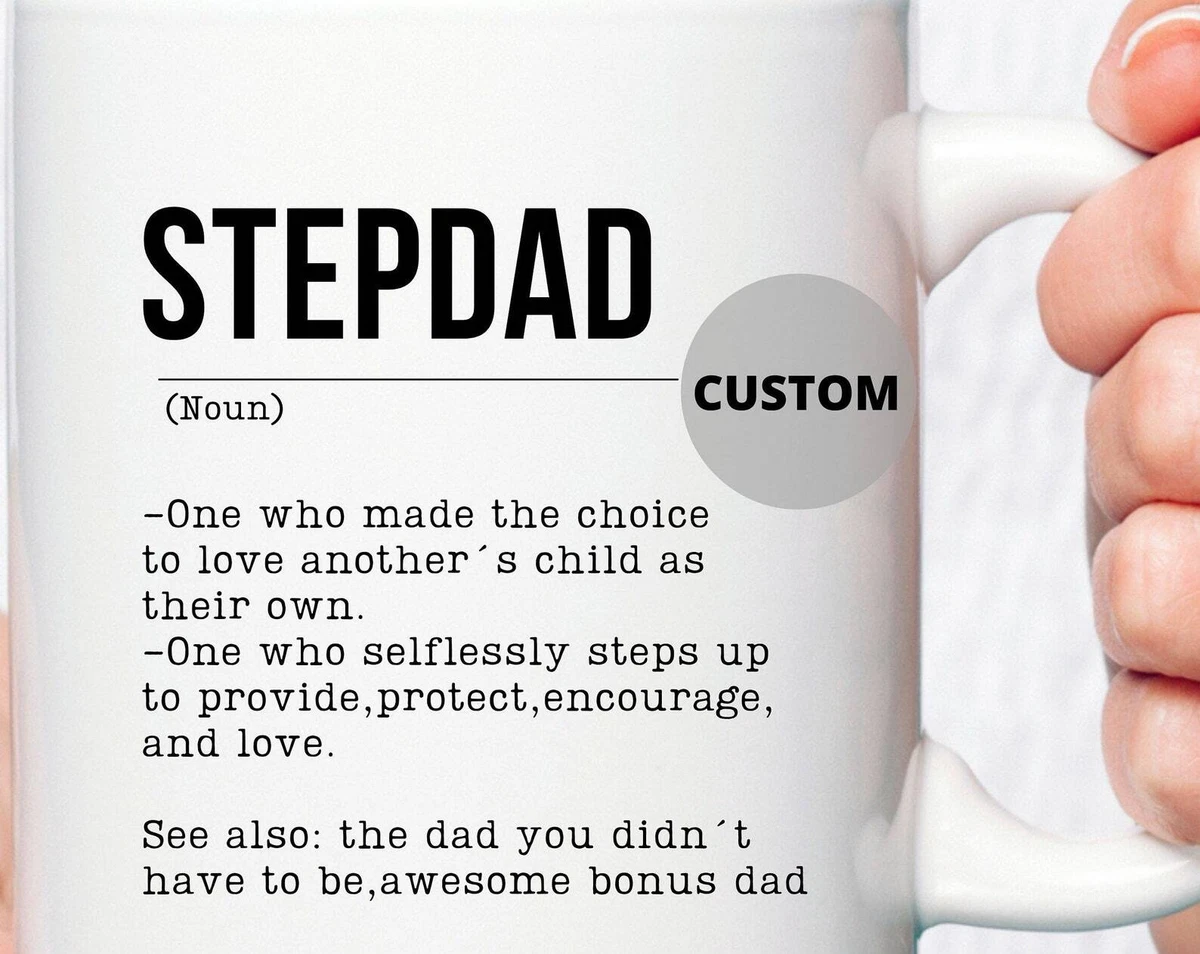 STEPDAD

CUSTOM

(Noun)

-One who made the choice to love another´s child as their own.
-One who selflessly steps up to provide,protect,encourage, and love.

See also: the dad you didn´t have to be,awesome bonus dad